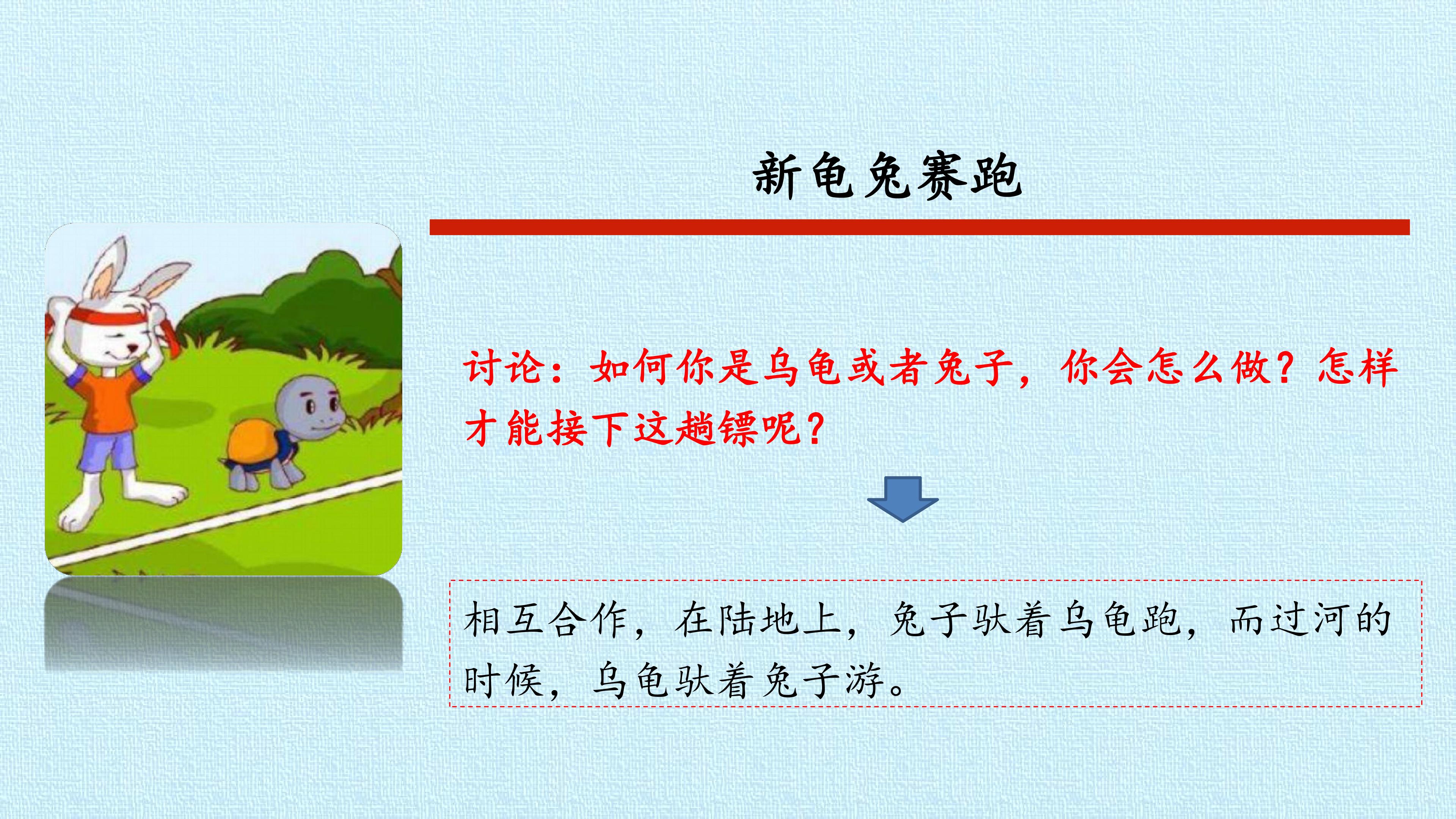 新龟兔赛跑

讨论：如何你是乌龟或者兔子，你会怎么做？怎样才能接下这趟镖呢？

相互合作，在陆地上，兔子驮着乌龟跑，而过河的时候，乌龟驮着兔子游。